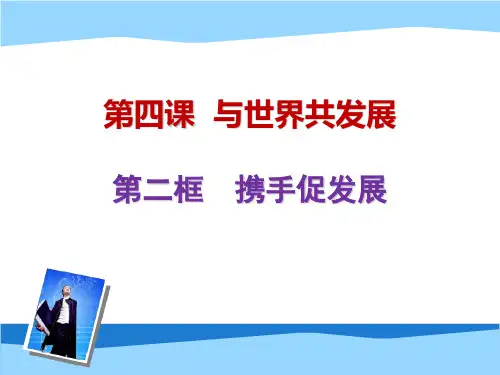 第四课 与世界共发展

第二框 携手促发展